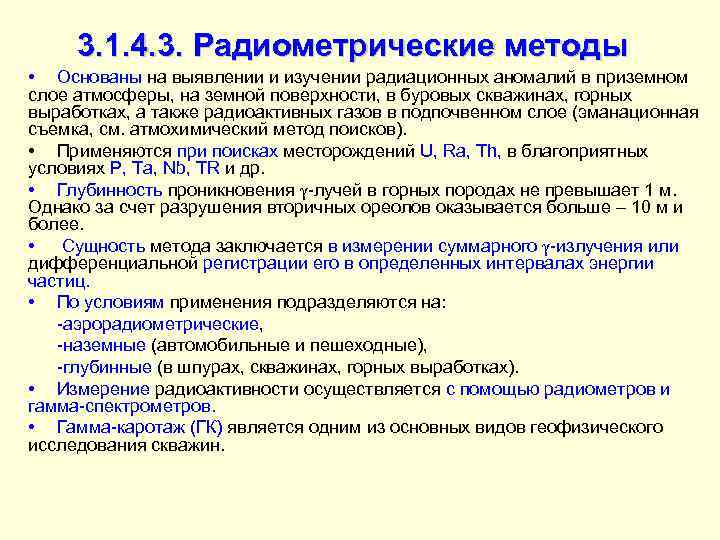 3.1.4.3. Радиометрические методы

• Основаны на выявлении и изучении радиационных аномалий в приземном слое атмосферы, на земной поверхности, в буровых скважинах, горных выработках, а также радиоактивных газов в подпочвенном слое (эманационная съемка, см. атмохимический метод поисков).

• Применяются при поисках месторождений U, Ra, Th, в благоприятных условиях P, Ta, Nb, TR и др.

• Глубинность проникновения $\gamma$-лучей в горных породах не превышает 1 м. Однако за счет разрушения вторичных ореолов оказывается больше – 10 м и более.

• Сущность метода заключается в измерении суммарного $\gamma$-излучения или дифференциальной регистрации его в определенных интервалах энергии частиц.

• По условиям применения подразделяются на:
-аэрорадиометрические,
-наземные (автомобильные и пешеходные),
-глубинные (в шпурах, скважинах, горных выработках).

• Измерение радиоактивности осуществляется с помощью радиометров и гамма-спектрометров.

• Гамма-каротаж (ГК) является одним из основных видов геофизического исследования скважин.